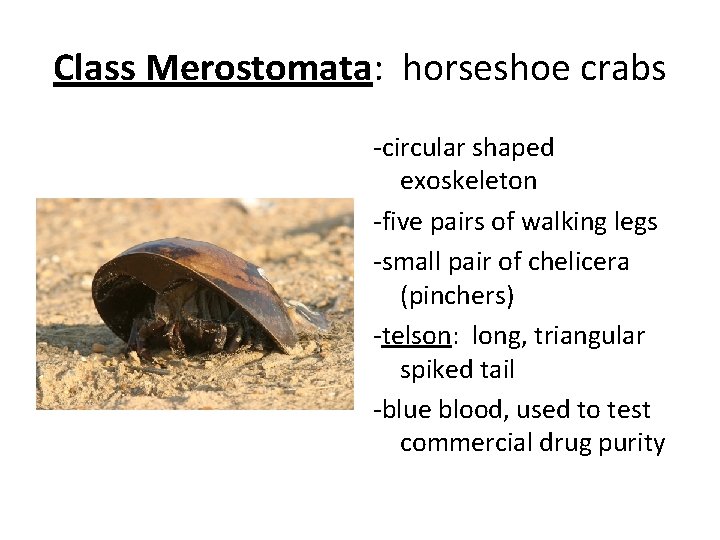 Class Merostomata: horseshoe crabs

-circular shaped exoskeleton

-five pairs of walking legs

-small pair of chelicera (pinchers)

-telson: long, triangular spiked tail

-blue blood, used to test commercial drug purity